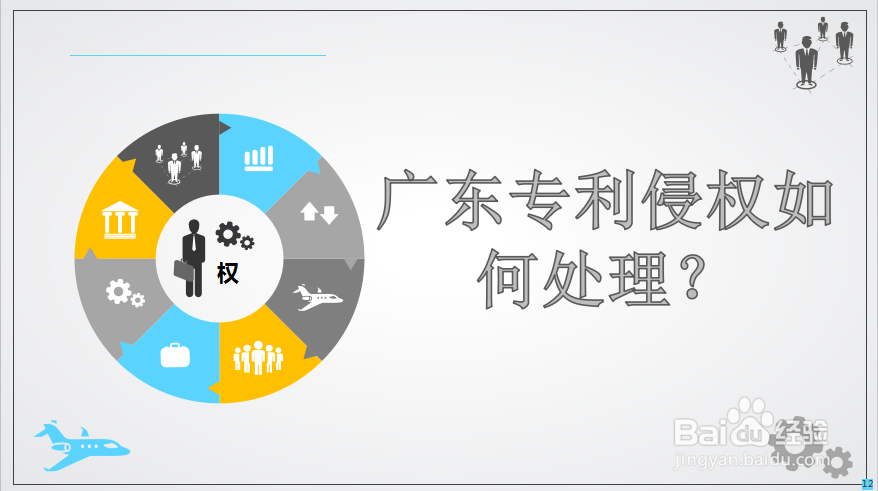 权

广东专利侵权如何处理？

Baidu经验
jingyan.baidu.com

12